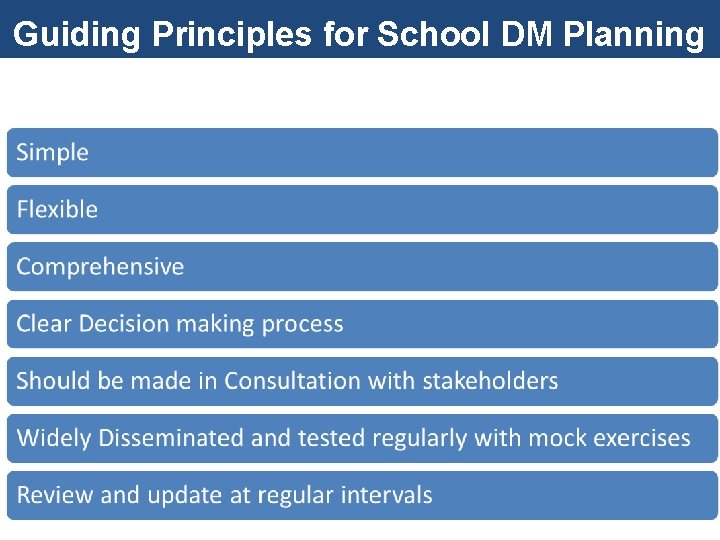 Guiding Principles for School DM Planning

Simple

Flexible

Comprehensive

Clear Decision making process

Should be made in Consultation with stakeholders

Widely Disseminated and tested regularly with mock exercises

Review and update at regular intervals